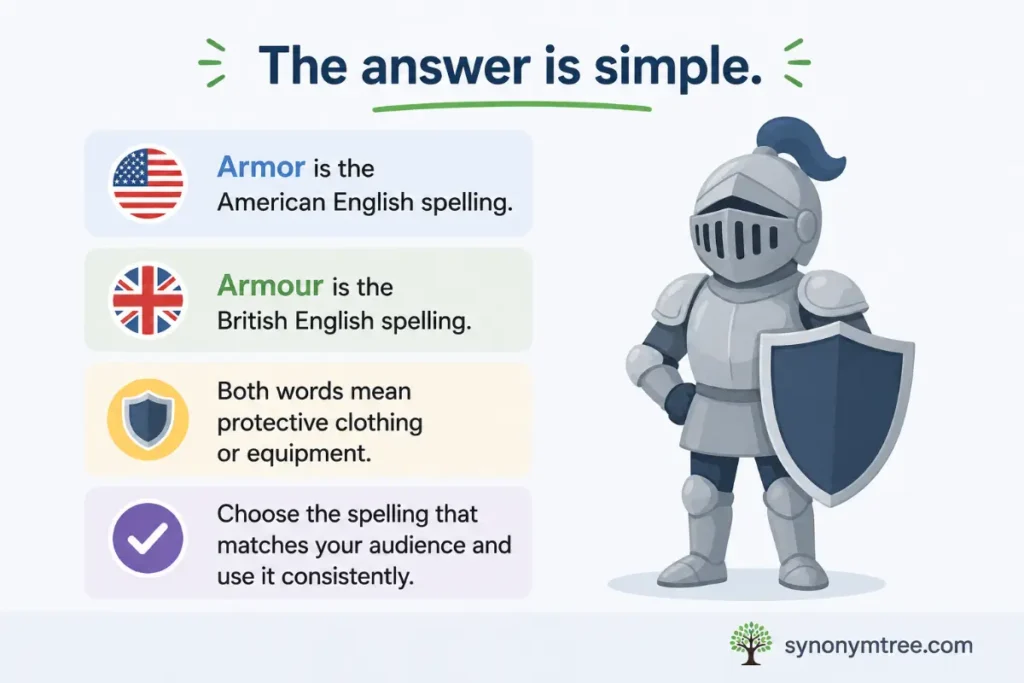 The answer is simple.

Armor is the American English spelling.

Armour is the British English spelling.

Both words mean protective clothing or equipment.

Choose the spelling that matches your audience and use it consistently.

synonymtree.com